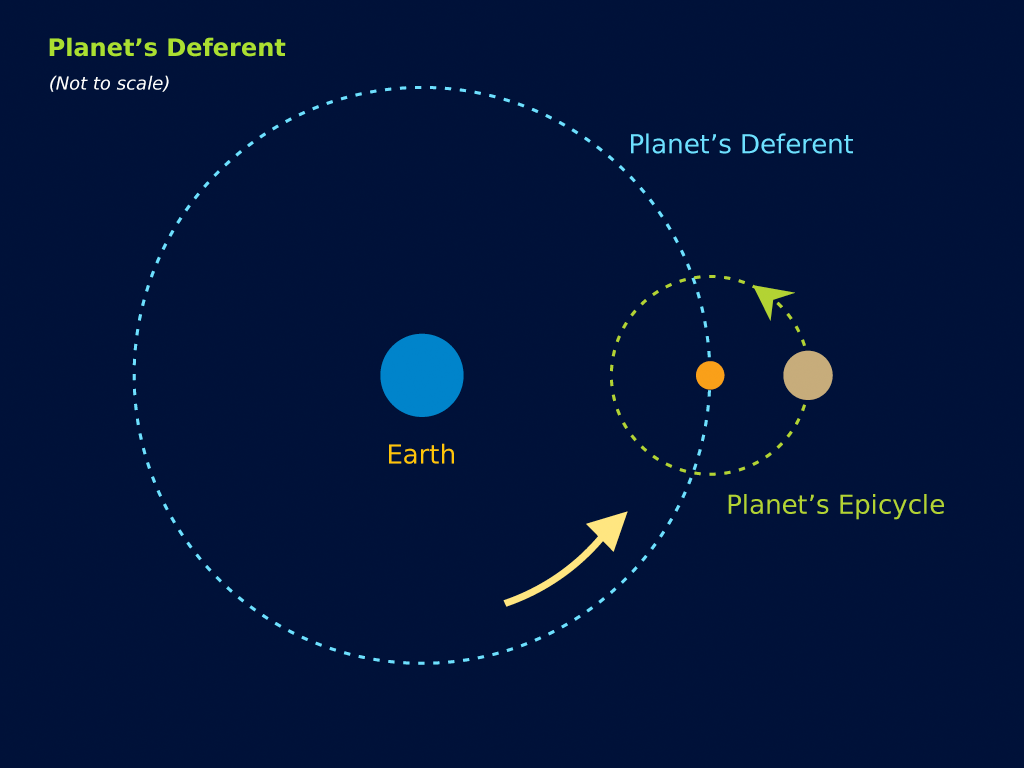 Planet’s Deferent
(Not to scale)

Planet’s Deferent

Earth

Planet’s Epicycle